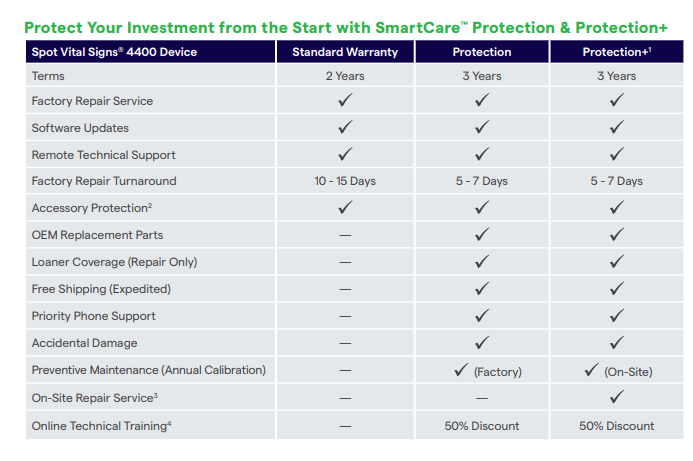 Protect Your Investment from the Start with SmartCare™ Protection & Protection+

| Spot Vital Signs® 4400 Device | Standard Warranty | Protection | Protection+$^1$ |
|---|---|---|---|
| Terms | 2 Years | 3 Years | 3 Years |
| Factory Repair Service | ✓ | ✓ | ✓ |
| Software Updates | ✓ | ✓ | ✓ |
| Remote Technical Support | ✓ | ✓ | ✓ |
| Factory Repair Turnaround | 10 - 15 Days | 5 - 7 Days | 5 - 7 Days |
| Accessory Protection$^2$ | ✓ | ✓ | ✓ |
| OEM Replacement Parts | — | ✓ | ✓ |
| Loaner Coverage (Repair Only) | — | ✓ | ✓ |
| Free Shipping (Expedited) | — | ✓ | ✓ |
| Priority Phone Support | — | ✓ | ✓ |
| Accidental Damage | — | ✓ | ✓ |
| Preventive Maintenance (Annual Calibration) | — | ✓ (Factory) | ✓ (On-Site) |
| On-Site Repair Service$^3$ | — | — | ✓ |
| Online Technical Training$^4$ | — | 50% Discount | 50% Discount |